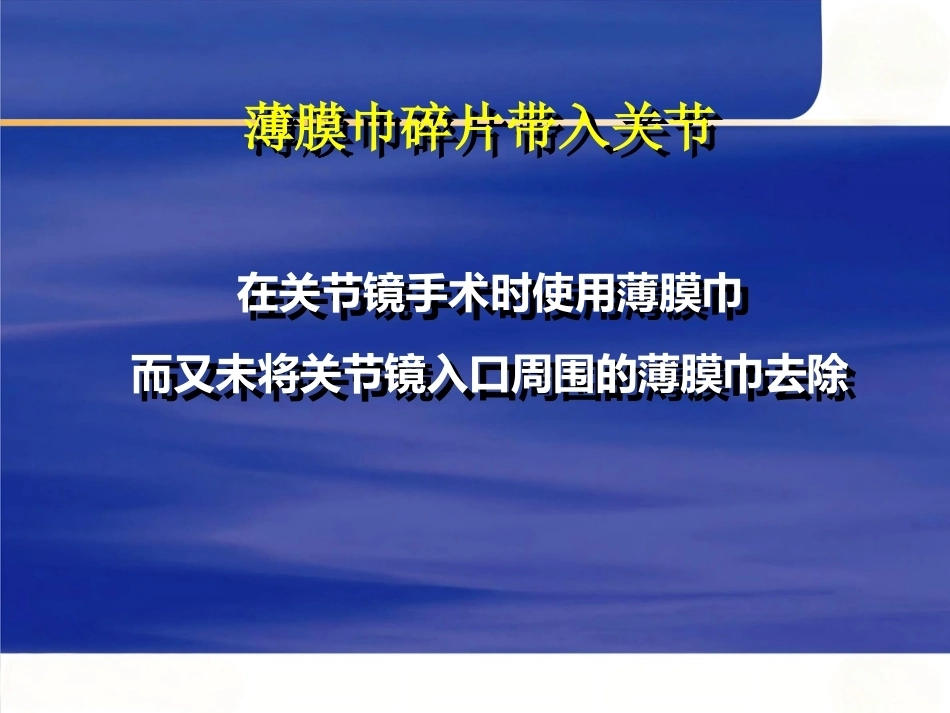 薄膜巾碎片带入关节

在关节镜手术时使用薄膜巾

而又未将关节镜入口周围的薄膜巾去除